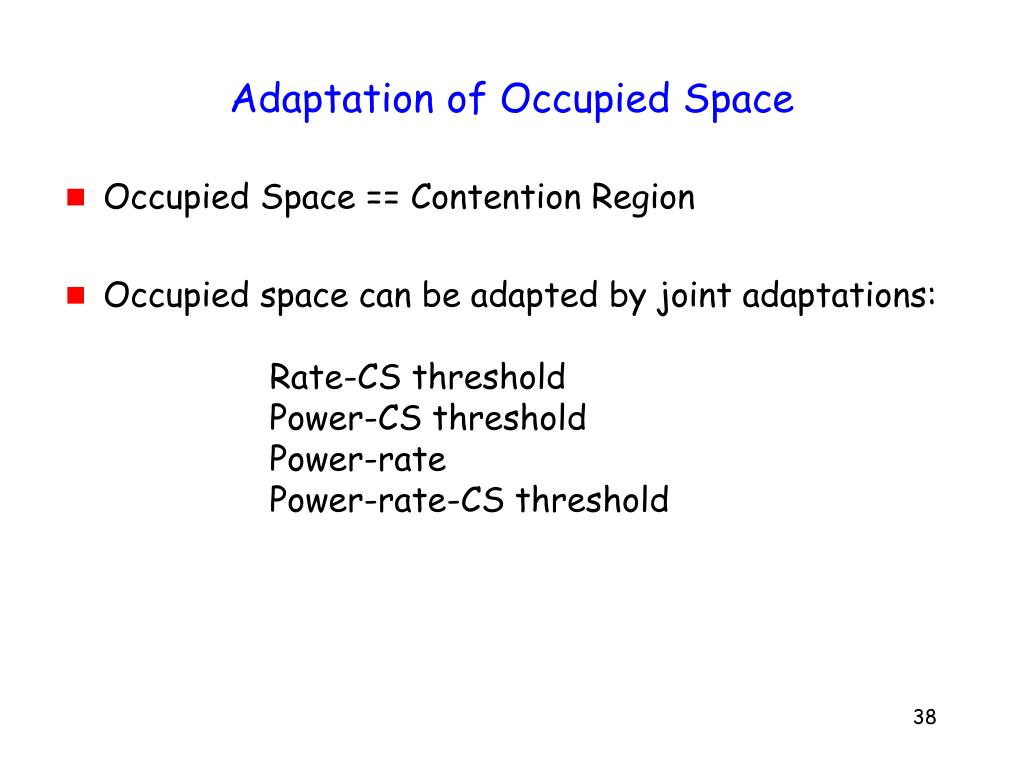 Adaptation of Occupied Space

Occupied Space == Contention Region

Occupied space can be adapted by joint adaptations:

Rate-CS threshold
Power-CS threshold
Power-rate
Power-rate-CS threshold

38